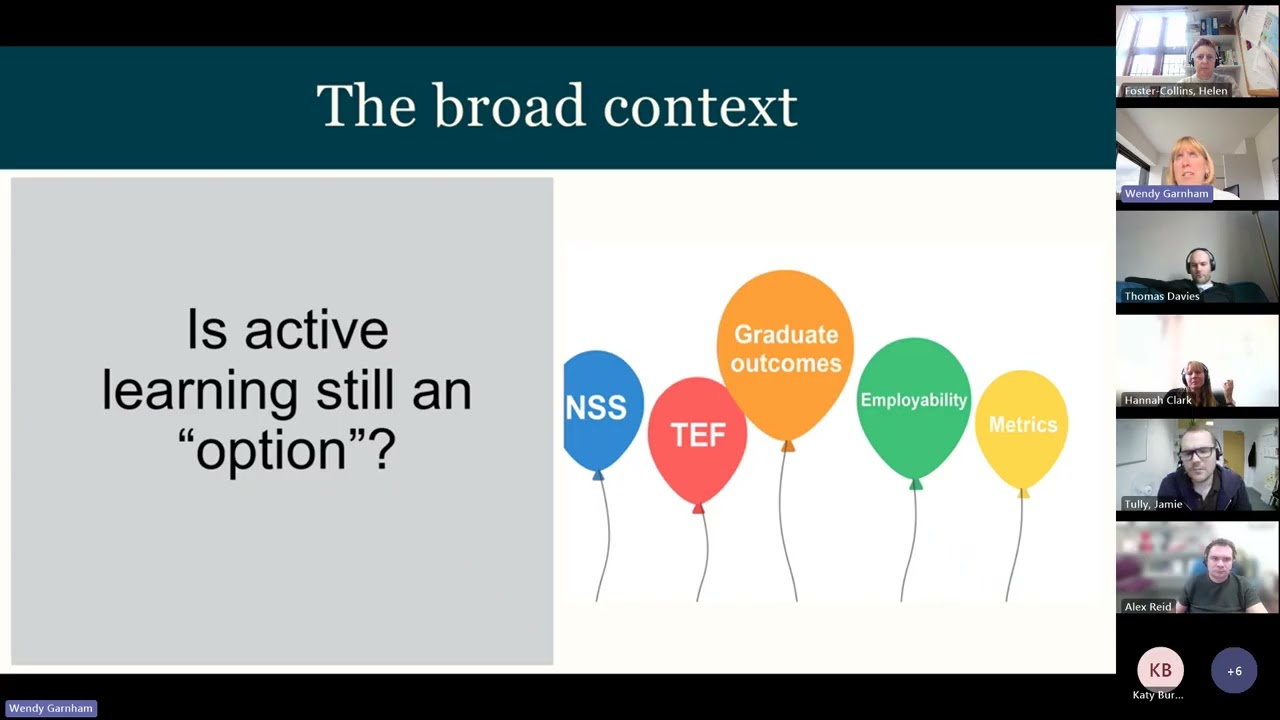 The broad context

Is active learning still an "option"?

NSS

TEF

Graduate outcomes

Employability

Metrics

Foster-Collins, Helen

Wendy Garnham

Thomas Davies

Hannah Clark

Tully, Jamie

Alex Reid

KB

Katy Bur...

+6

Wendy Garnham